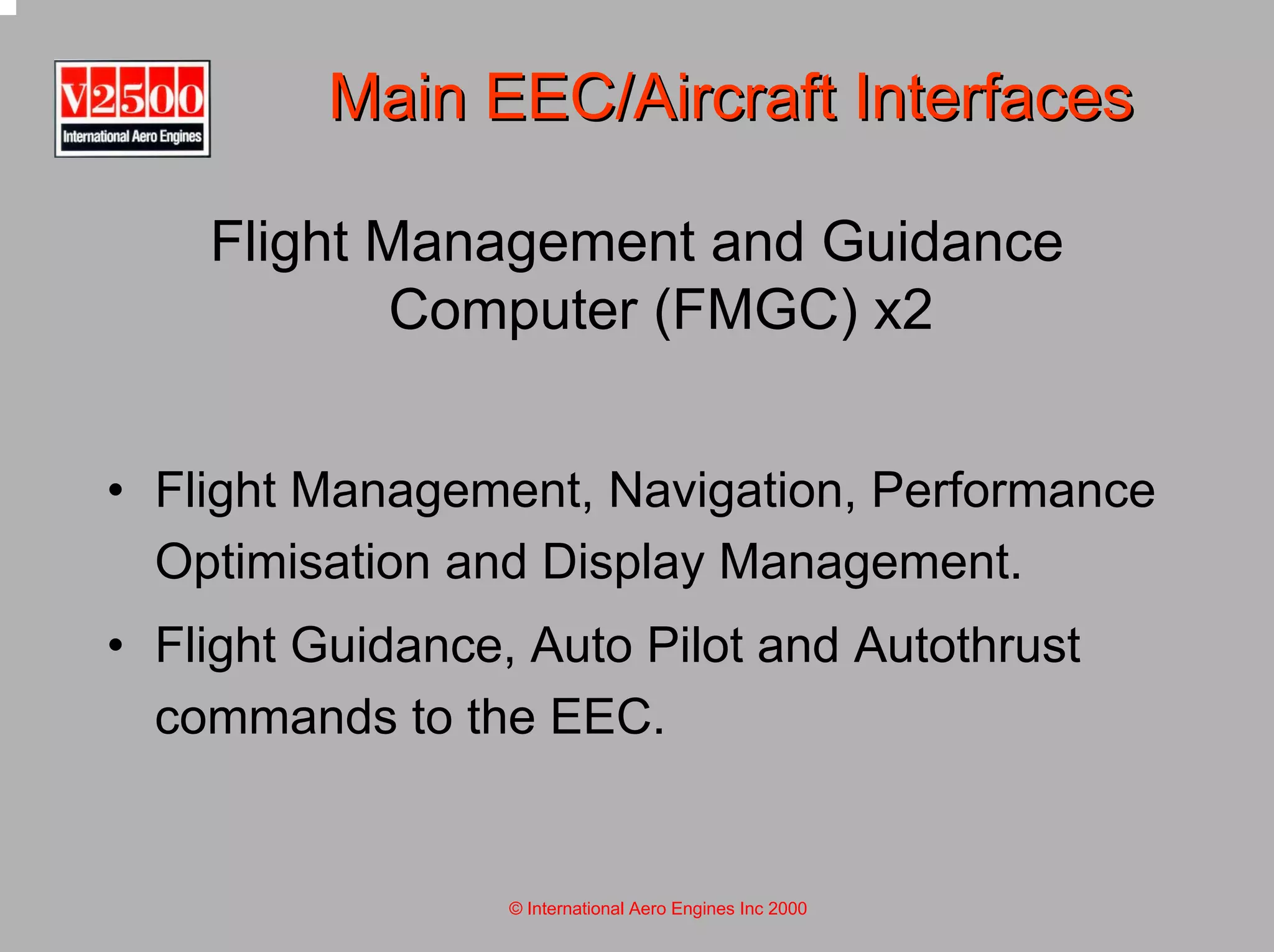 V2500
International Aero Engines

Main EEC/Aircraft Interfaces

Flight Management and Guidance Computer (FMGC) x2

• Flight Management, Navigation, Performance Optimisation and Display Management.

• Flight Guidance, Auto Pilot and Autothrust commands to the EEC.

© International Aero Engines Inc 2000